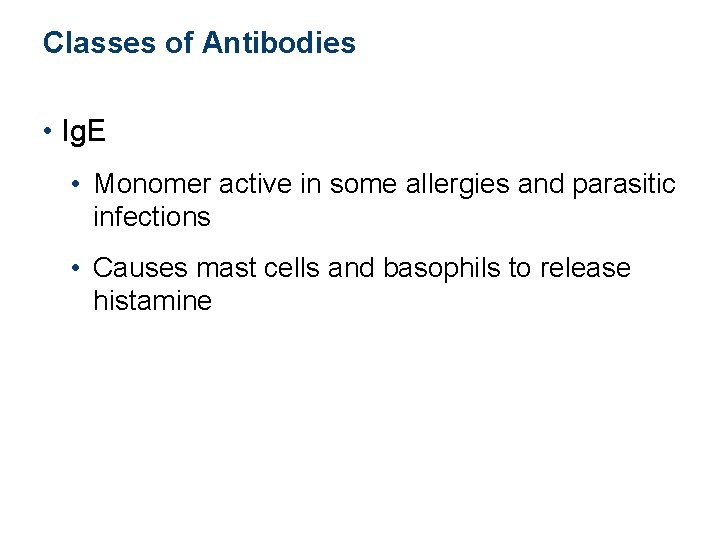 Classes of Antibodies

• IgE

• Monomer active in some allergies and parasitic infections

• Causes mast cells and basophils to release histamine